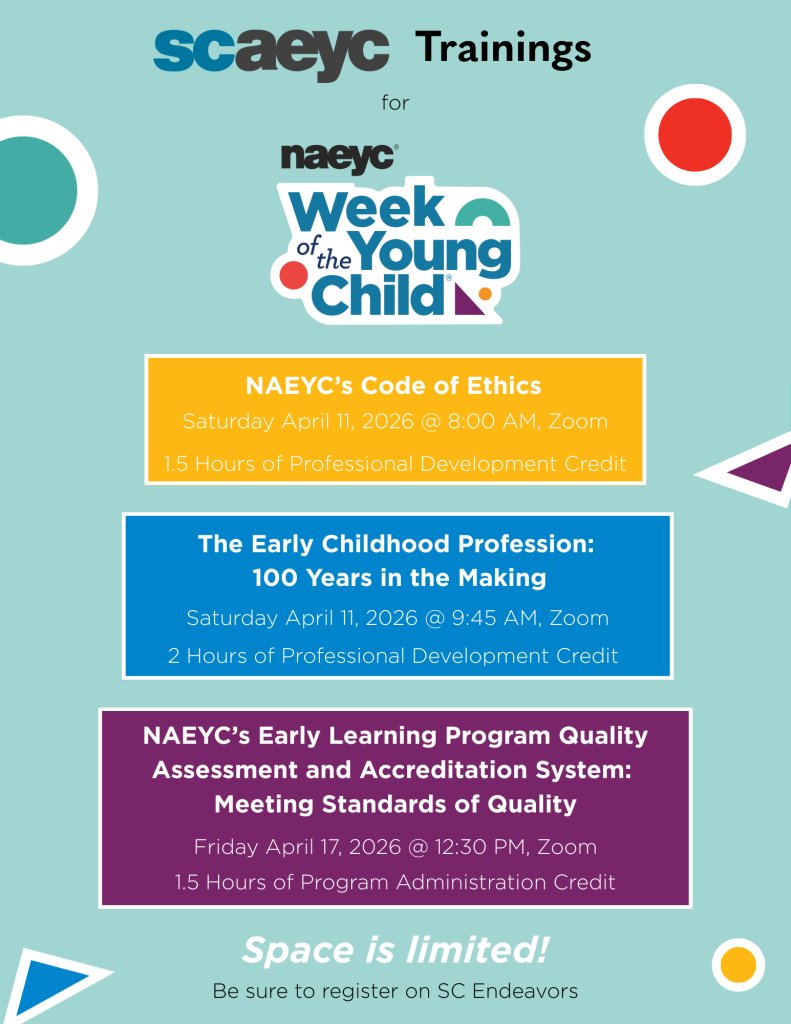 scaeyc Trainings

for

naeyc®

Week of the Young Child®

NAEYC's Code of Ethics

Saturday April 11, 2026 @ 8:00 AM, Zoom

1.5 Hours of Professional Development Credit

The Early Childhood Profession: 100 Years in the Making

Saturday April 11, 2026 @ 9:45 AM, Zoom

2 Hours of Professional Development Credit

NAEYC's Early Learning Program Quality Assessment and Accreditation System: Meeting Standards of Quality

Friday April 17, 2026 @ 12:30 PM, Zoom

1.5 Hours of Program Administration Credit

Space is limited!

Be sure to register on SC Endeavors